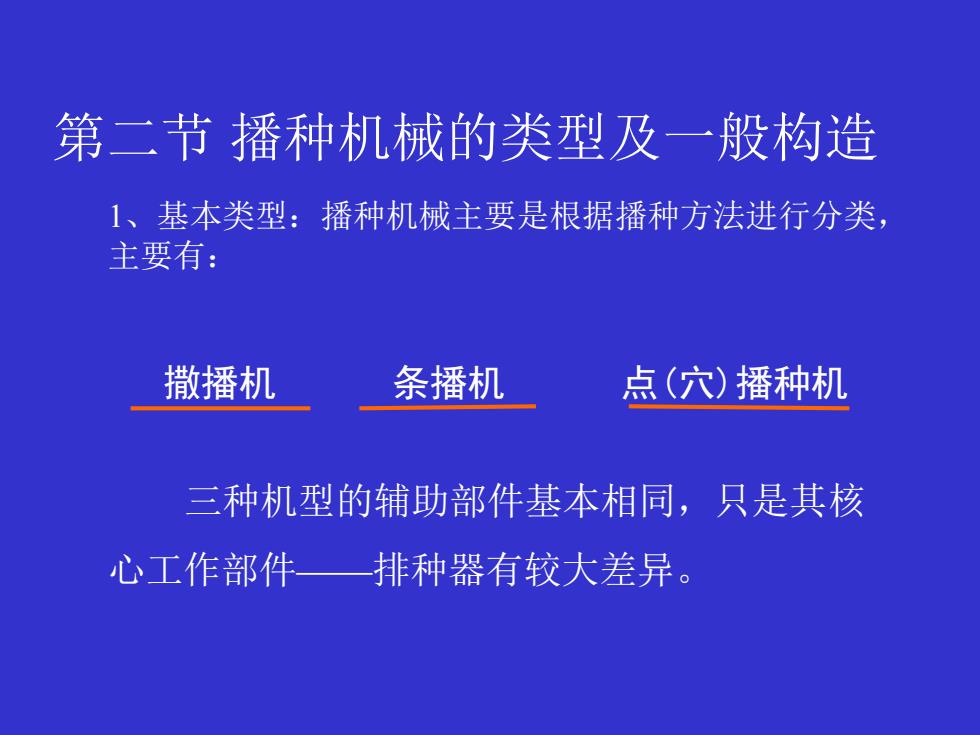 第二节 播种机械的类型及一般构造

1、基本类型：播种机械主要是根据播种方法进行分类，主要有：

撒播机　　条播机　　点（穴）播种机

三种机型的辅助部件基本相同，只是其核心工作部件——排种器有较大差异。